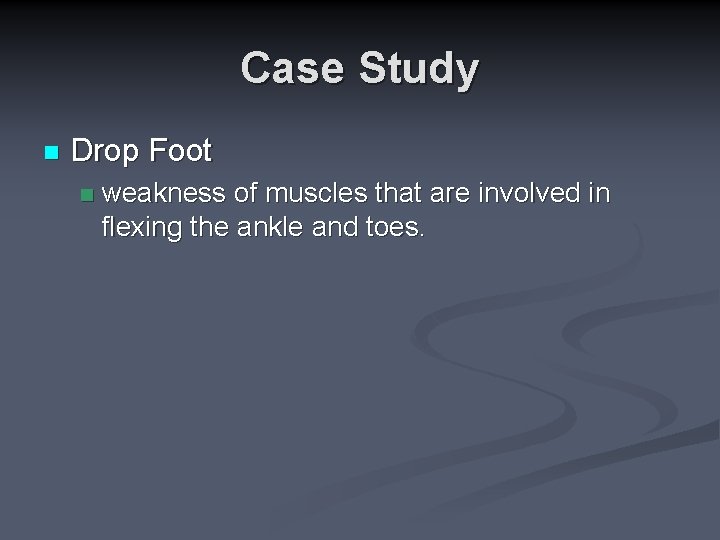 Case Study

Drop Foot

weakness of muscles that are involved in flexing the ankle and toes.